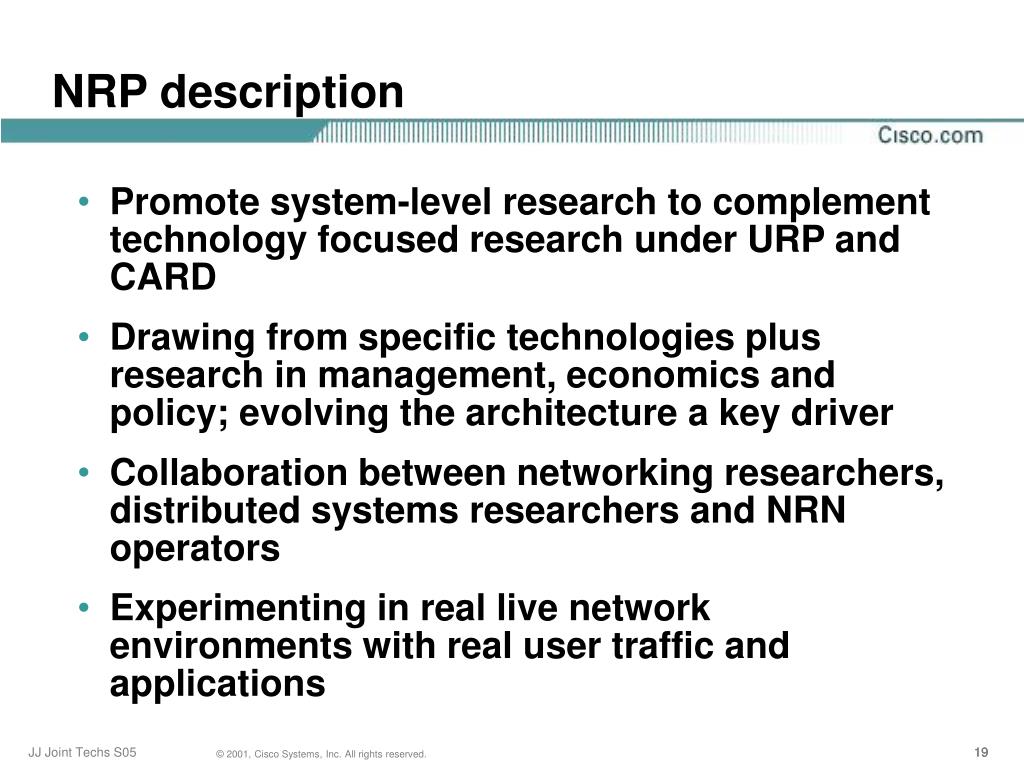 NRP description

Cisco.com

• Promote system-level research to complement technology focused research under URP and CARD

• Drawing from specific technologies plus research in management, economics and policy; evolving the architecture a key driver

• Collaboration between networking researchers, distributed systems researchers and NRN operators

• Experimenting in real live network environments with real user traffic and applications

JJ Joint Techs S05

© 2001, Cisco Systems, Inc. All rights reserved.

19